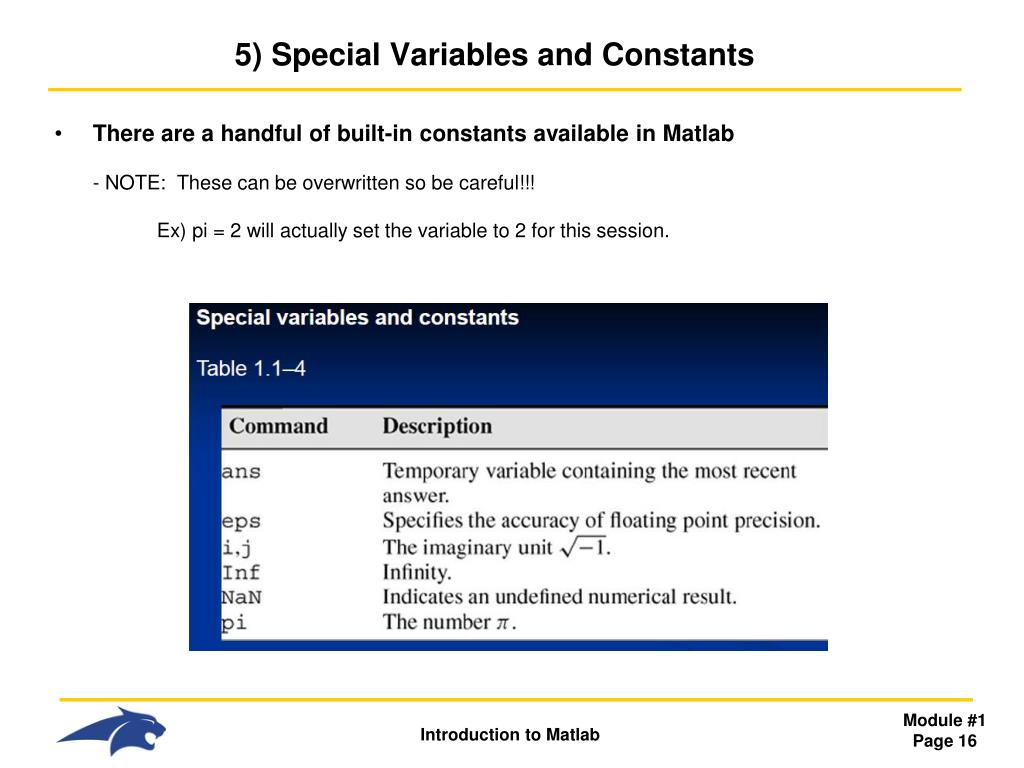 5) Special Variables and Constants

• There are a handful of built-in constants available in Matlab

- NOTE: These can be overwritten so be careful!!!

Ex) pi = 2 will actually set the variable to 2 for this session.

Special variables and constants

Table 1.1–4

| Command | Description |
|---|---|
| ans | Temporary variable containing the most recent answer. |
| eps | Specifies the accuracy of floating point precision. |
| i,j | The imaginary unit $\sqrt{-1}$. |
| Inf | Infinity. |
| NaN | Indicates an undefined numerical result. |
| pi | The number $\pi$. |

Introduction to Matlab

Module #1
Page 16